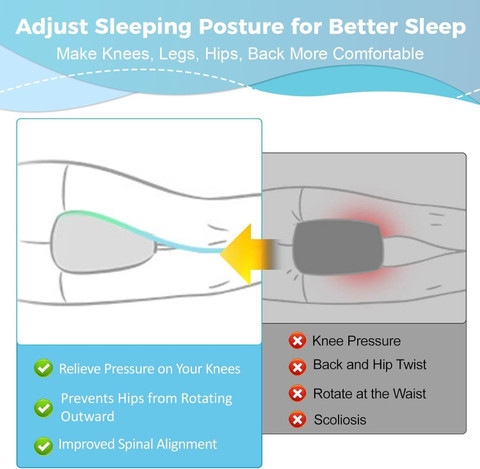 Adjust Sleeping Posture for Better Sleep
Make Knees, Legs, Hips, Back More Comfortable

Relieve Pressure on Your Knees
Prevents Hips from Rotating Outward
Improved Spinal Alignment

Knee Pressure
Back and Hip Twist
Rotate at the Waist
Scoliosis